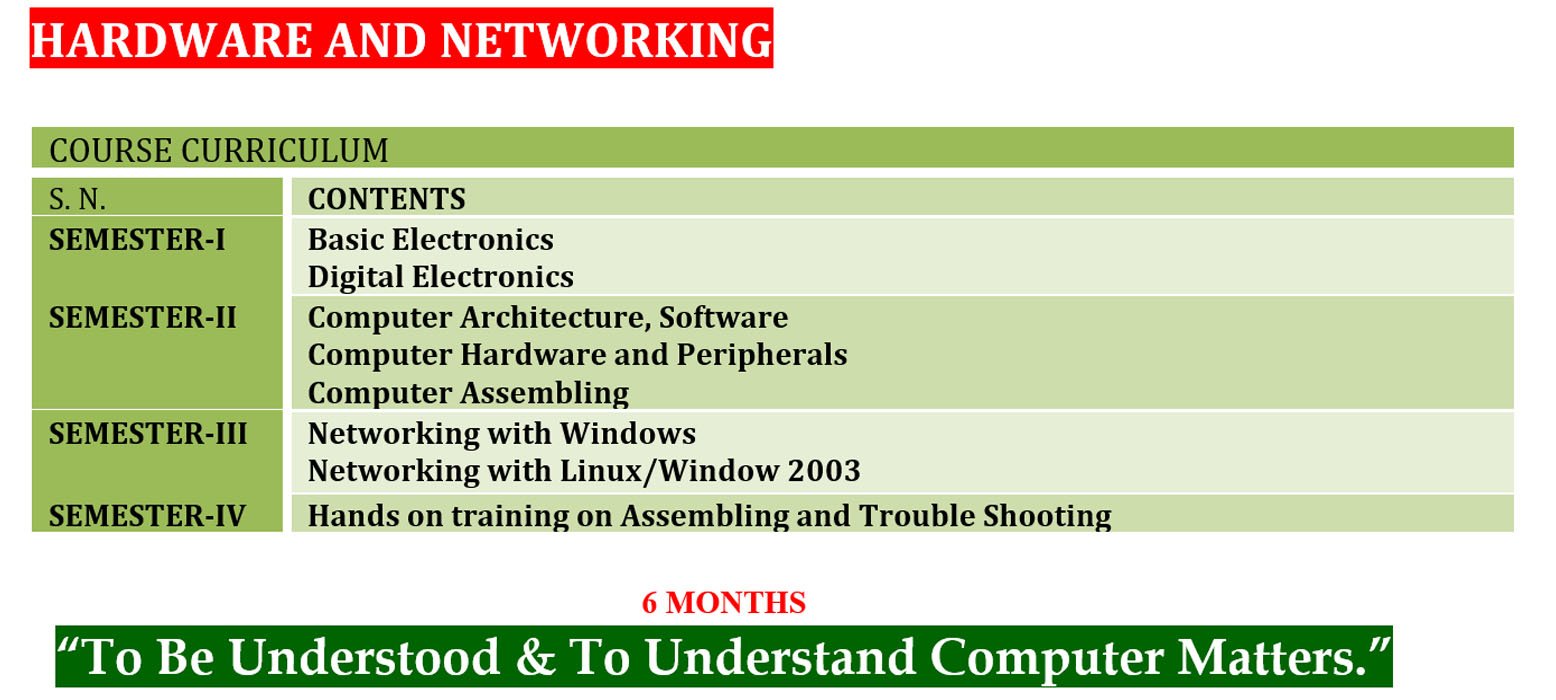 HARDWARE AND NETWORKING

COURSE CURRICULUM

| S. N. | CONTENTS |
|---|---|
| SEMESTER-I | Basic Electronics<br>Digital Electronics |
| SEMESTER-II | Computer Architecture, Software<br>Computer Hardware and Peripherals<br>Computer Assembling |
| SEMESTER-III | Networking with Windows<br>Networking with Linux/Window 2003 |
| SEMESTER-IV | Hands on training on Assembling and Trouble Shooting |

6 MONTHS

“To Be Understood & To Understand Computer Matters.”